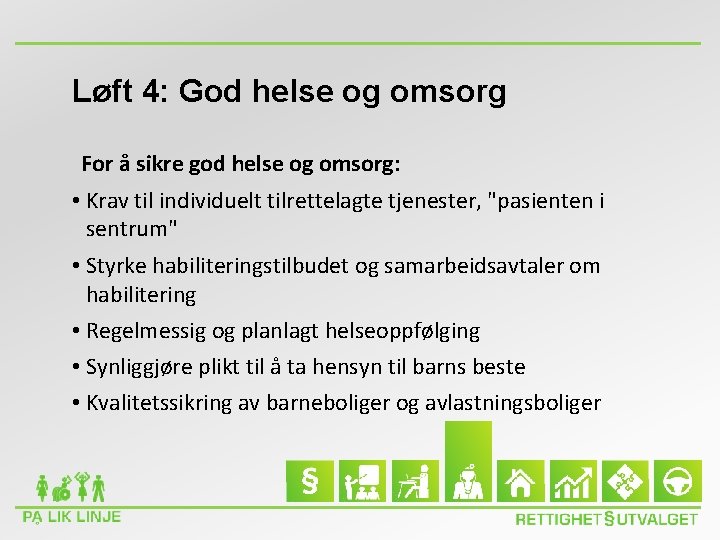 Løft 4: God helse og omsorg

For å sikre god helse og omsorg:

• Krav til individuelt tilrettelagte tjenester, "pasienten i sentrum"
• Styrke habiliteringstilbudet og samarbeidsavtaler om habilitering
• Regelmessig og planlagt helseoppfølging
• Synliggjøre plikt til å ta hensyn til barns beste
• Kvalitetssikring av barneboliger og avlastningsboliger

§

PÅ LIK LINJE

RETTIGHET§UTVALGET